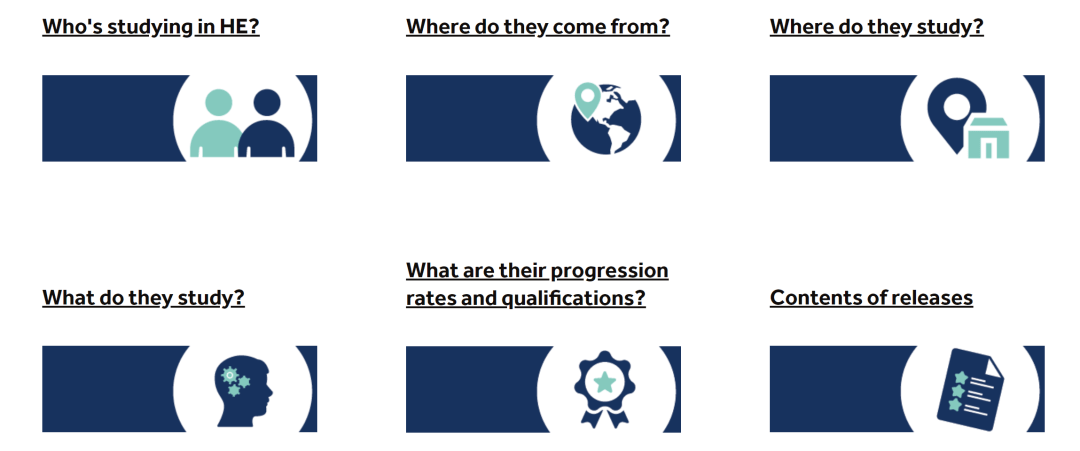 Who's studying in HE?

Where do they come from?

Where do they study?

What do they study?

What are their progression rates and qualifications?

Contents of releases